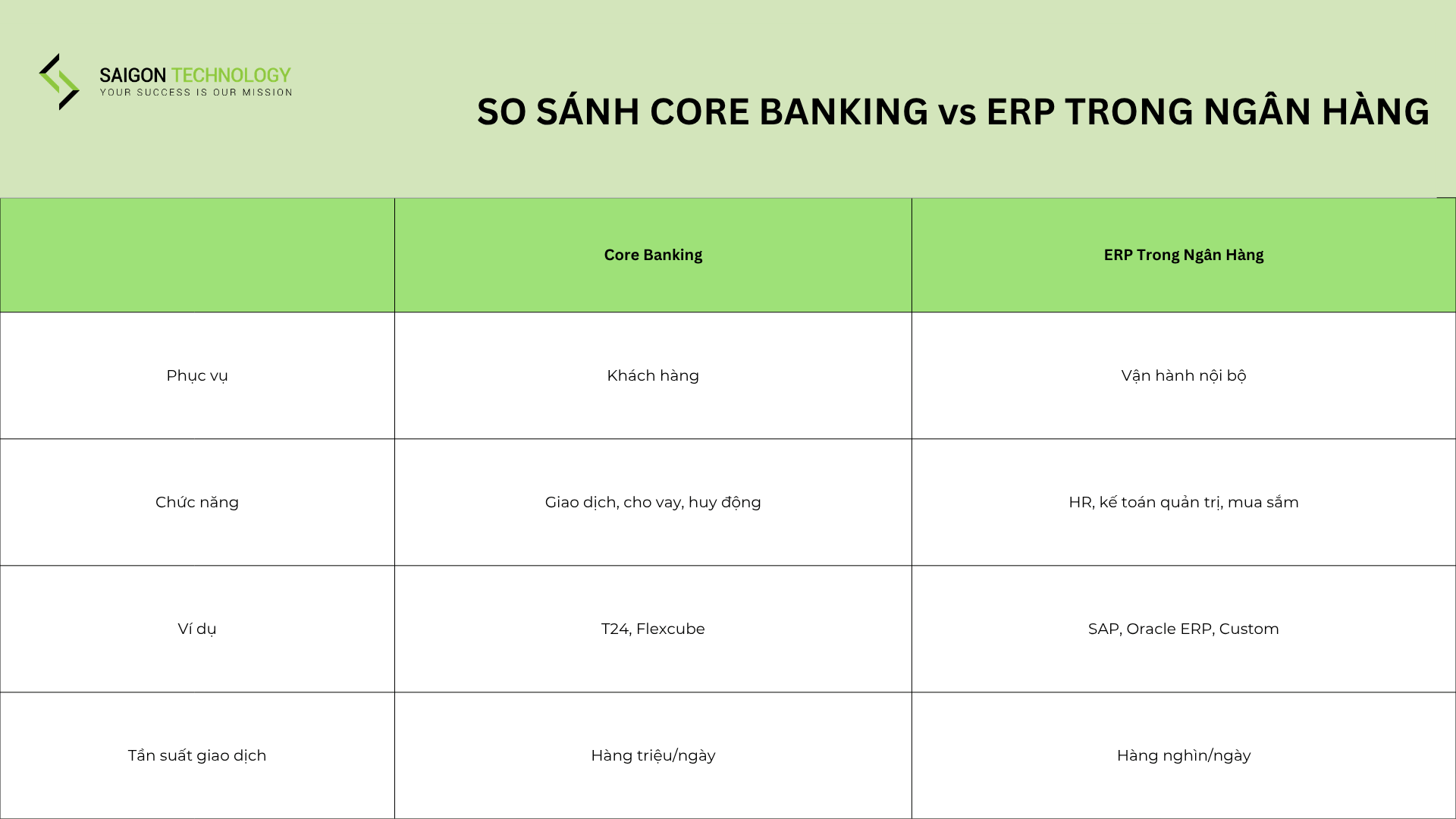 SAIGON TECHNOLOGY
YOUR SUCCESS IS OUR MISSION

SO SÁNH CORE BANKING vs ERP TRONG NGÂN HÀNG

| | Core Banking | ERP Trong Ngân Hàng |
|---|---|---|
| Phục vụ | Khách hàng | Vận hành nội bộ |
| Chức năng | Giao dịch, cho vay, huy động | HR, kế toán quản trị, mua sắm |
| Ví dụ | T24, Flexcube | SAP, Oracle ERP, Custom |
| Tần suất giao dịch | Hàng triệu/ngày | Hàng nghìn/ngày |